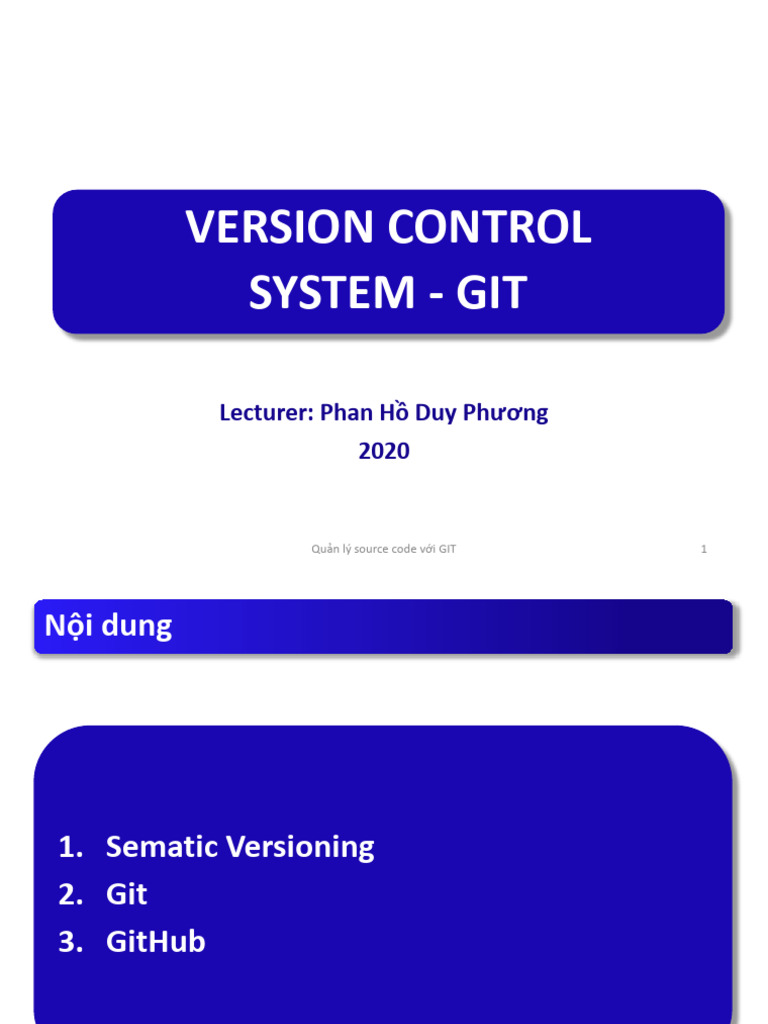 VERSION CONTROL SYSTEM - GIT

Lecturer: Phan Hồ Duy Phương
2020

Quản lý source code với GIT

1

Nội dung

1. Sematic Versioning
2. Git
3. GitHub